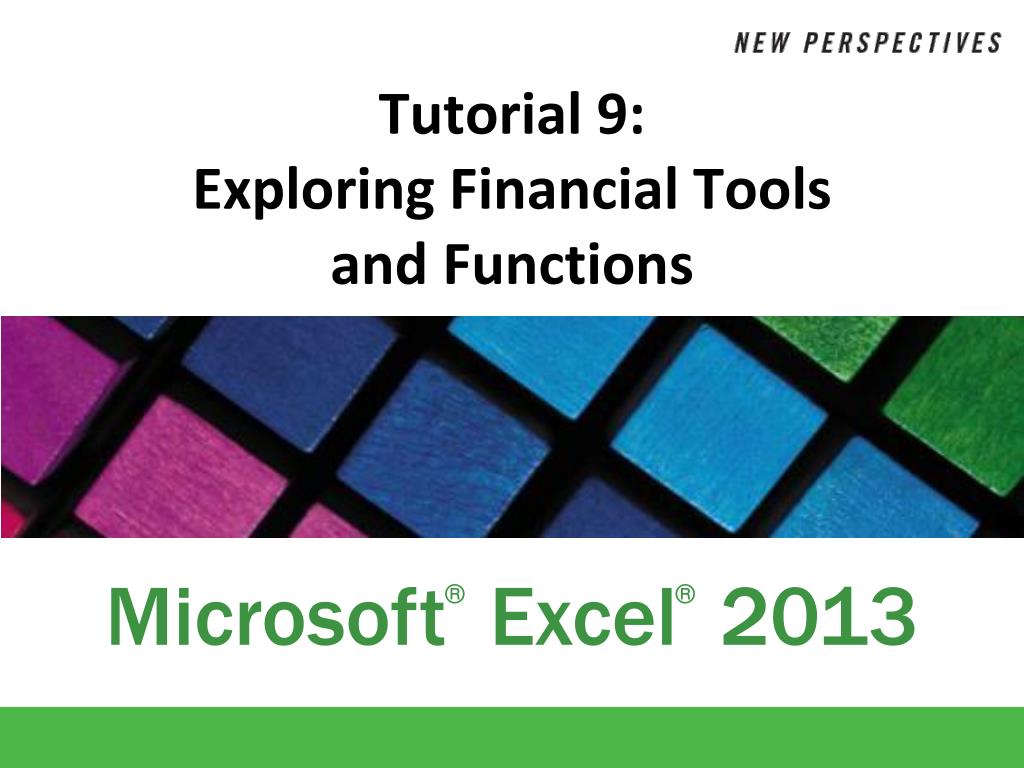 NEW PERSPECTIVES

Tutorial 9:
Exploring Financial Tools and Functions

Microsoft® Excel® 2013